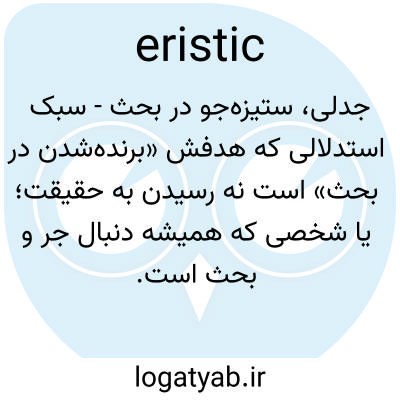 eristic

جدلی، ستیزه‌جو در بحث - سبک استدلالی که هدفش «برنده‌شدن در بحث» است نه رسیدن به حقیقت؛ یا شخصی که همیشه دنبال جر و بحث است.

logatyab.ir